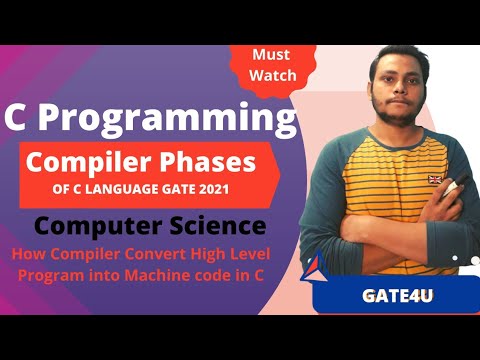 Must Watch

C Programming

Compiler Phases
OF C LANGUAGE GATE 2021

Computer Science

How Compiler Convert High Level Program into Machine code in C

GATE4U